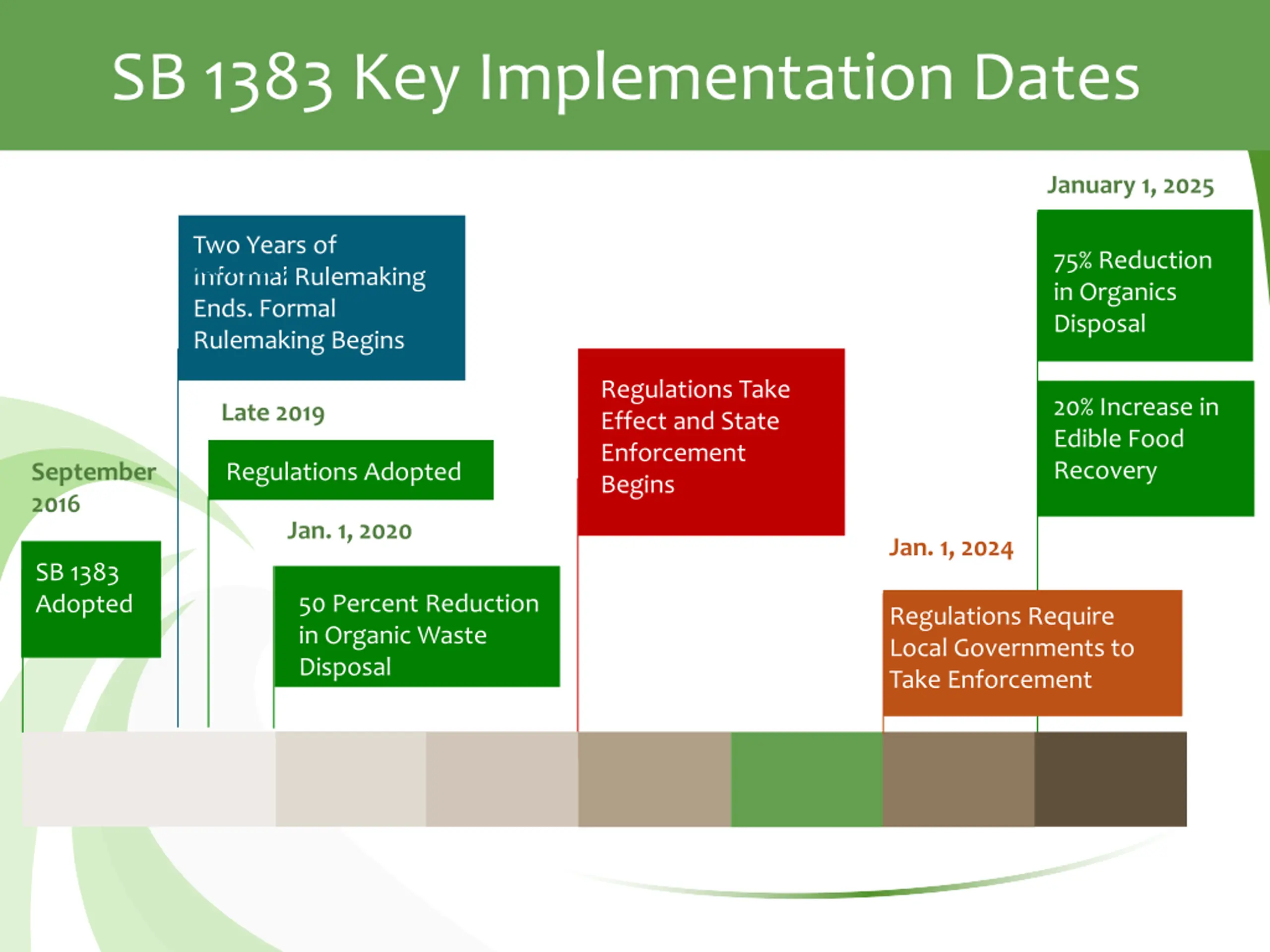 SB 1383 Key Implementation Dates

September 2016

SB 1383 Adopted

Two Years of Informal Rulemaking Ends. Formal Rulemaking Begins

Late 2019

Regulations Adopted

Jan. 1, 2020

50 Percent Reduction in Organic Waste Disposal

Regulations Take Effect and State Enforcement Begins

Jan. 1, 2024

Regulations Require Local Governments to Take Enforcement

January 1, 2025

75% Reduction in Organics Disposal

20% Increase in Edible Food Recovery